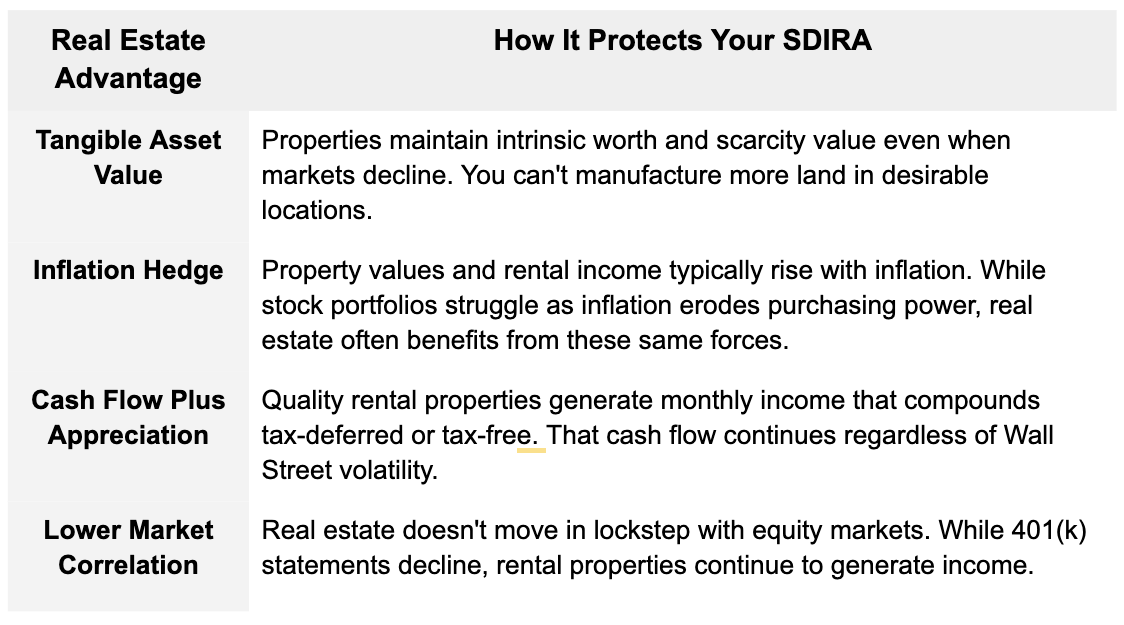 | Real Estate Advantage | How It Protects Your SDIRA |
|---|---|
| Tangible Asset Value | Properties maintain intrinsic worth and scarcity value even when markets decline. You can't manufacture more land in desirable locations. |
| Inflation Hedge | Property values and rental income typically rise with inflation. While stock portfolios struggle as inflation erodes purchasing power, real estate often benefits from these same forces. |
| Cash Flow Plus Appreciation | Quality rental properties generate monthly income that compounds tax-deferred or tax-free. That cash flow continues regardless of Wall Street volatility. |
| Lower Market Correlation | Real estate doesn't move in lockstep with equity markets. While 401(k) statements decline, rental properties continue to generate income. |